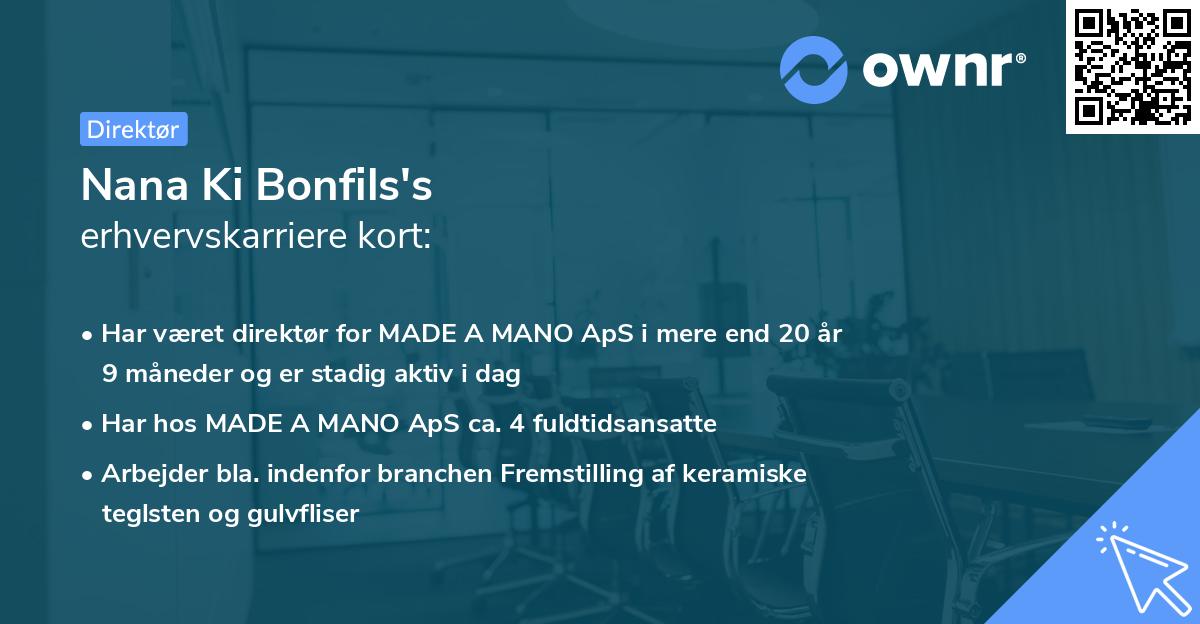 ownr®

Direktør

Nana Ki Bonfils's
erhvervskarriere kort:

• Har været direktør for MADE A MANO ApS i mere end 20 år 9 måneder og er stadig aktiv i dag
• Har hos MADE A MANO ApS ca. 4 fuldtidsansatte
• Arbejder bla. indenfor branchen Fremstilling af keramiske teglsten og gulvfliser